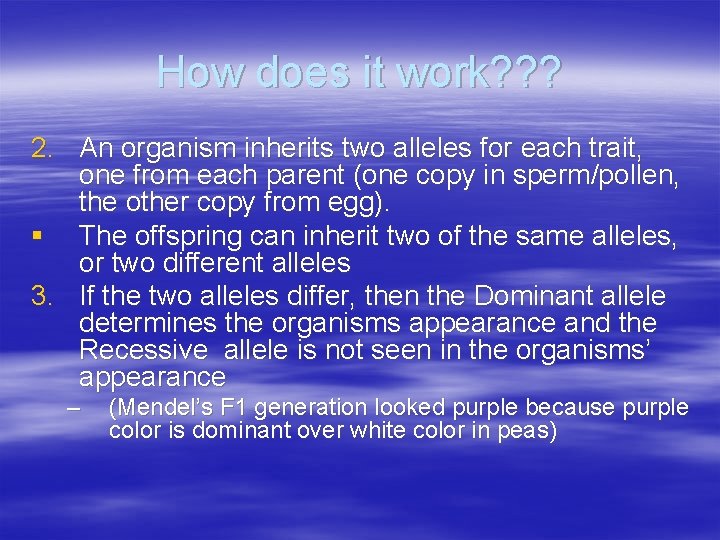 How does it work???

2. An organism inherits two alleles for each trait, one from each parent (one copy in sperm/pollen, the other copy from egg).

▪ The offspring can inherit two of the same alleles, or two different alleles

3. If the two alleles differ, then the Dominant allele determines the organisms appearance and the Recessive allele is not seen in the organisms' appearance

– (Mendel's F1 generation looked purple because purple color is dominant over white color in peas)